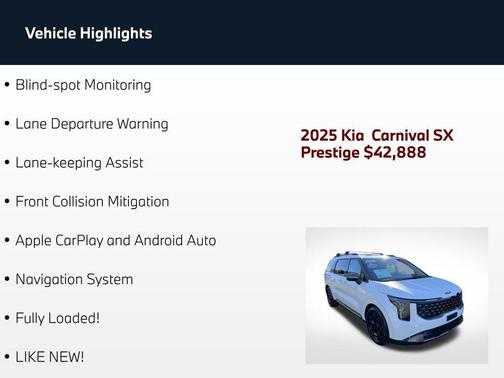 Vehicle Highlights

• Blind-spot Monitoring

• Lane Departure Warning

• Lane-keeping Assist

• Front Collision Mitigation

• Apple CarPlay and Android Auto

• Navigation System

• Fully Loaded!

• LIKE NEW!

2025 Kia Carnival SX Prestige $42,888